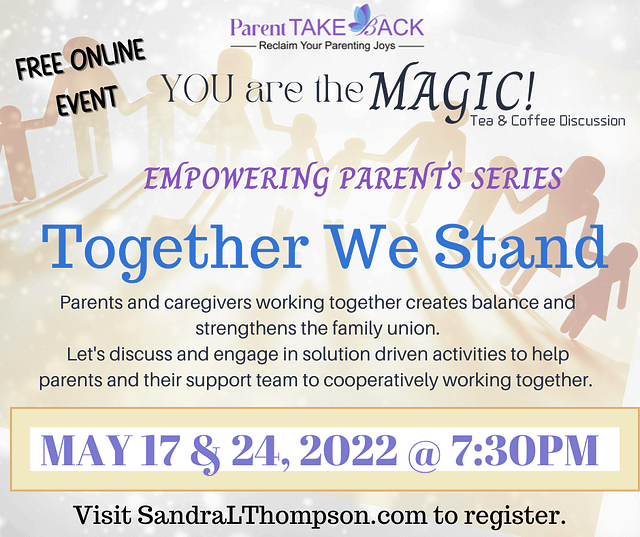 Parent TAKE BACK
Reclaim Your Parenting Joys

FREE ONLINE EVENT

YOU are the MAGIC!
Tea & Coffee Discussion

EMPOWERING PARENTS SERIES

Together We Stand

Parents and caregivers working together creates balance and strengthens the family union.
Let's discuss and engage in solution driven activities to help parents and their support team to cooperatively working together.

MAY 17 & 24, 2022 @ 7:30PM

Visit SandraLThompson.com to register.